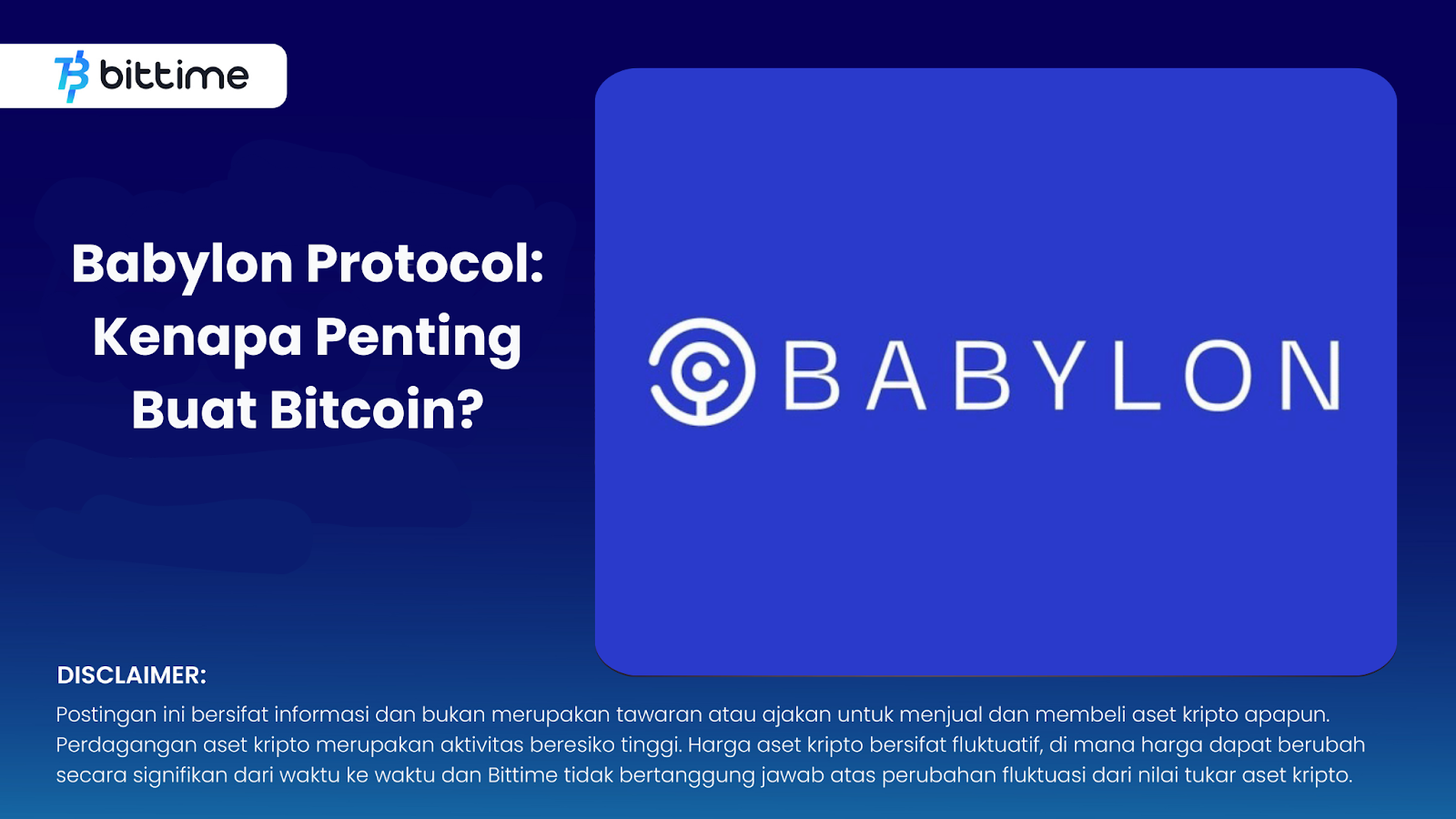 bittime

Babylon Protocol: Kenapa Penting Buat Bitcoin?

BABYLON

DISCLAIMER:

Postingan ini bersifat informasi dan bukan merupakan tawaran atau ajakan untuk menjual dan membeli aset kripto apapun. Perdagangan aset kripto merupakan aktivitas beresiko tinggi. Harga aset kripto bersifat fluktuatif, di mana harga dapat berubah secara signifikan dari waktu ke waktu dan Bittime tidak bertanggung jawab atas perubahan fluktuasi dari nilai tukar aset kripto.